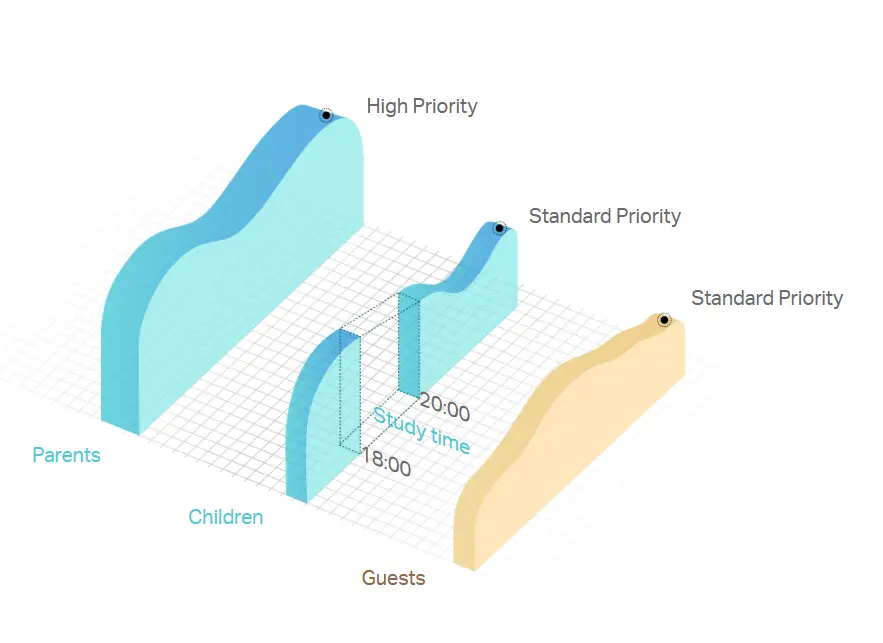 High Priority

Standard Priority

Standard Priority

20:00

Study time

18:00

Parents

Children

Guests